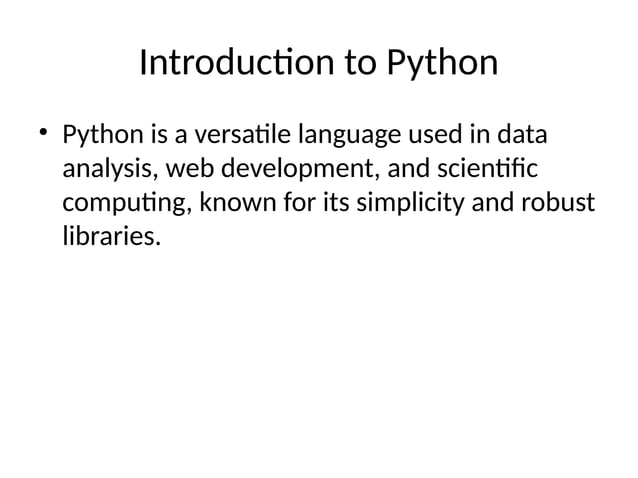 Introduction to Python

• Python is a versatile language used in data analysis, web development, and scientific computing, known for its simplicity and robust libraries.